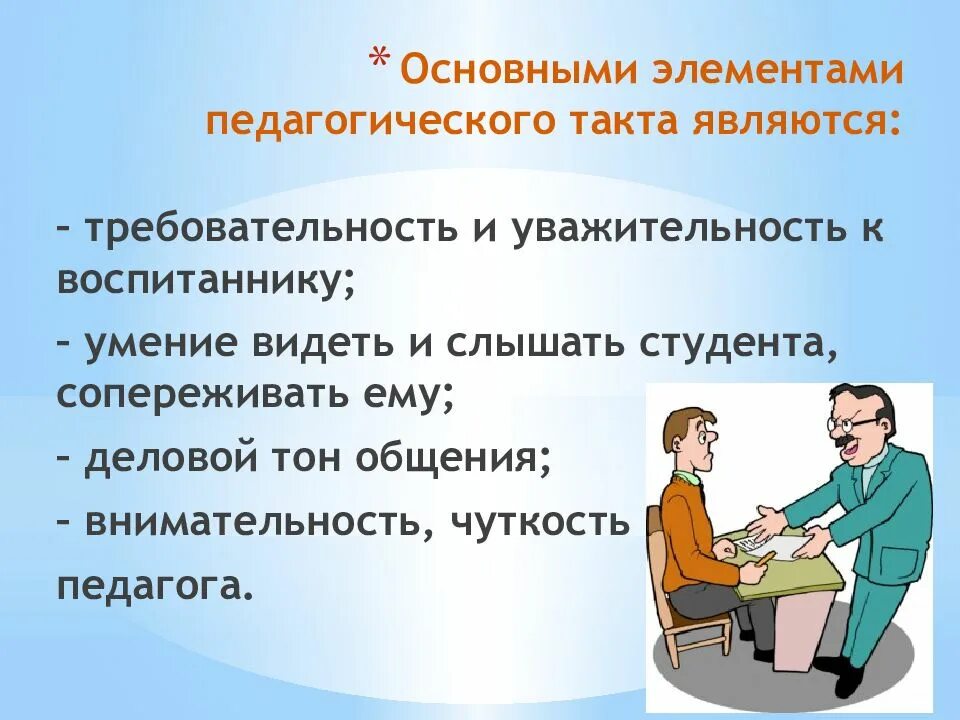 * Основными элементами педагогического такта являются:

– требовательность и уважительность к воспитаннику;

– умение видеть и слышать студента, сопереживать ему;

– деловой тон общения;

– внимательность, чуткость

педагога.